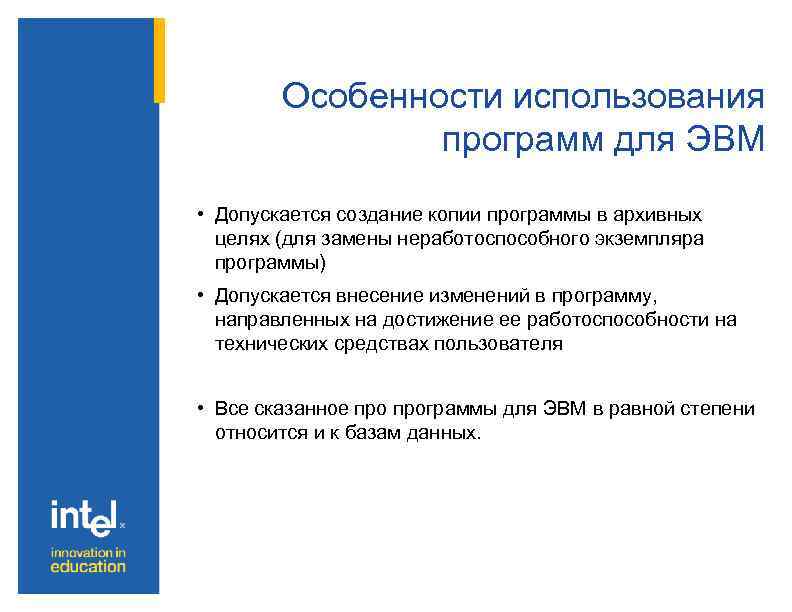 Особенности использования программ для ЭВМ

• Допускается создание копии программы в архивных целях (для замены неработоспособного экземпляра программы)

• Допускается внесение изменений в программу, направленных на достижение ее работоспособности на технических средствах пользователя

• Все сказанное про программы для ЭВМ в равной степени относится и к базам данных.

intel

innovation in education